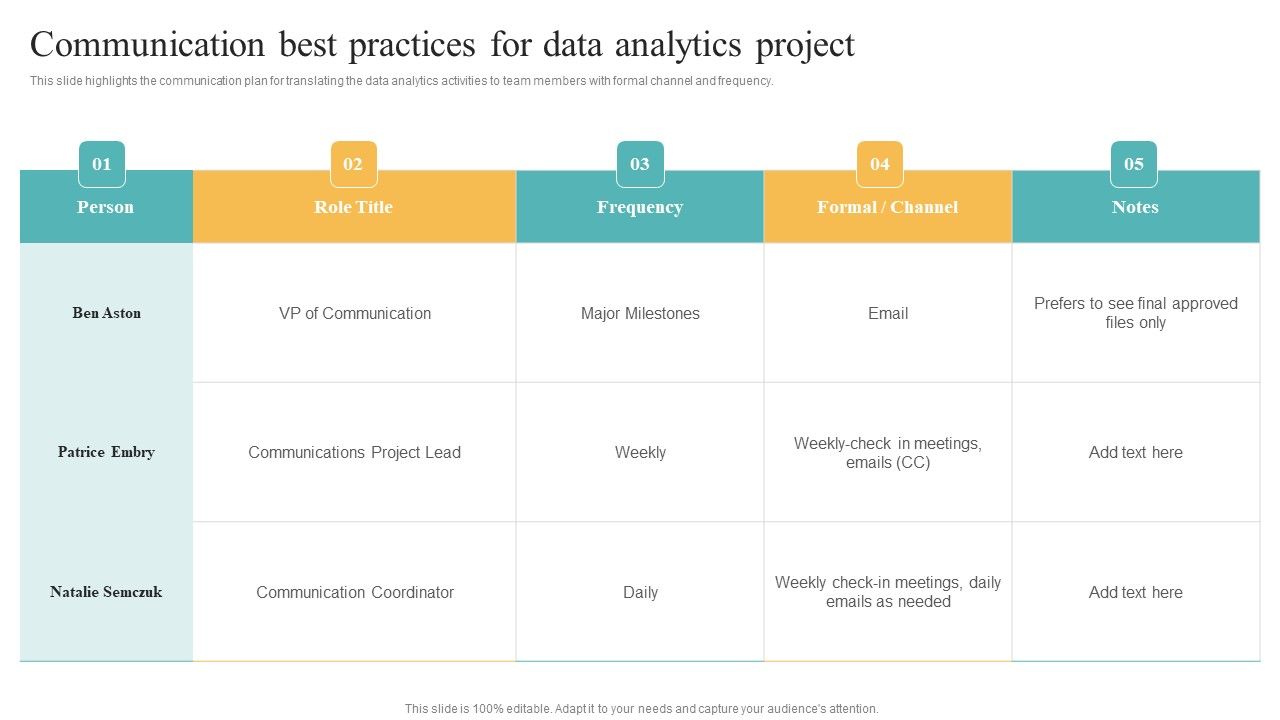 Communication best practices for data analytics project

This slide highlights the communication plan for translating the data analytics activities to team members with formal channel and frequency.

| 01 Person | 02 Role Title | 03 Frequency | 04 Formal / Channel | 05 Notes |
|---|---|---|---|---|
| Ben Aston | VP of Communication | Major Milestones | Email | Prefers to see final approved files only |
| Patrice Embry | Communications Project Lead | Weekly | Weekly-check in meetings, emails (CC) | Add text here |
| Natalie Semczuk | Communication Coordinator | Daily | Weekly check-in meetings, daily emails as needed | Add text here |

This slide is 100% editable. Adapt it to your needs and capture your audience's attention.